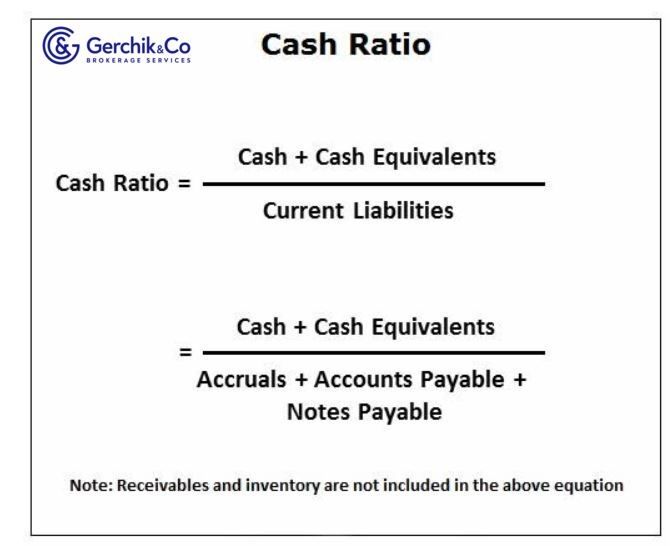 Gerchik&Co
BROKERAGE SERVICES

Cash Ratio

$\text{Cash Ratio} = \frac{\text{Cash + Cash Equivalents}}{\text{Current Liabilities}}$

$= \frac{\text{Cash + Cash Equivalents}}{\text{Accruals + Accounts Payable + Notes Payable}}$

Note: Receivables and inventory are not included in the above equation